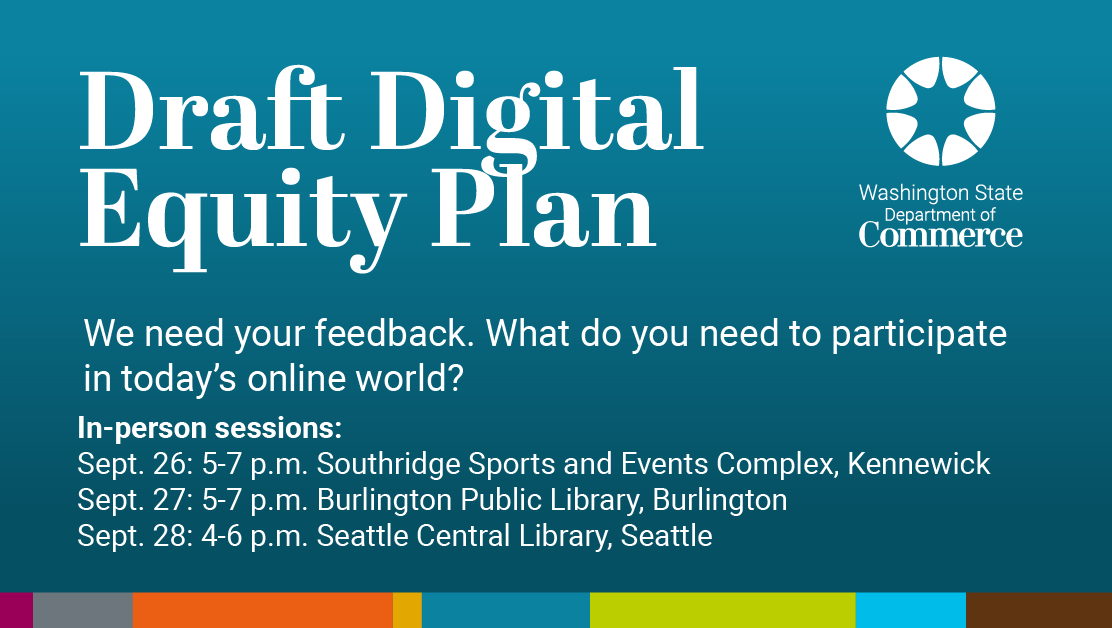 Draft Digital Equity Plan

Washington State Department of Commerce

We need your feedback. What do you need to participate in today's online world?

In-person sessions:
Sept. 26: 5-7 p.m. Southridge Sports and Events Complex, Kennewick
Sept. 27: 5-7 p.m. Burlington Public Library, Burlington
Sept. 28: 4-6 p.m. Seattle Central Library, Seattle